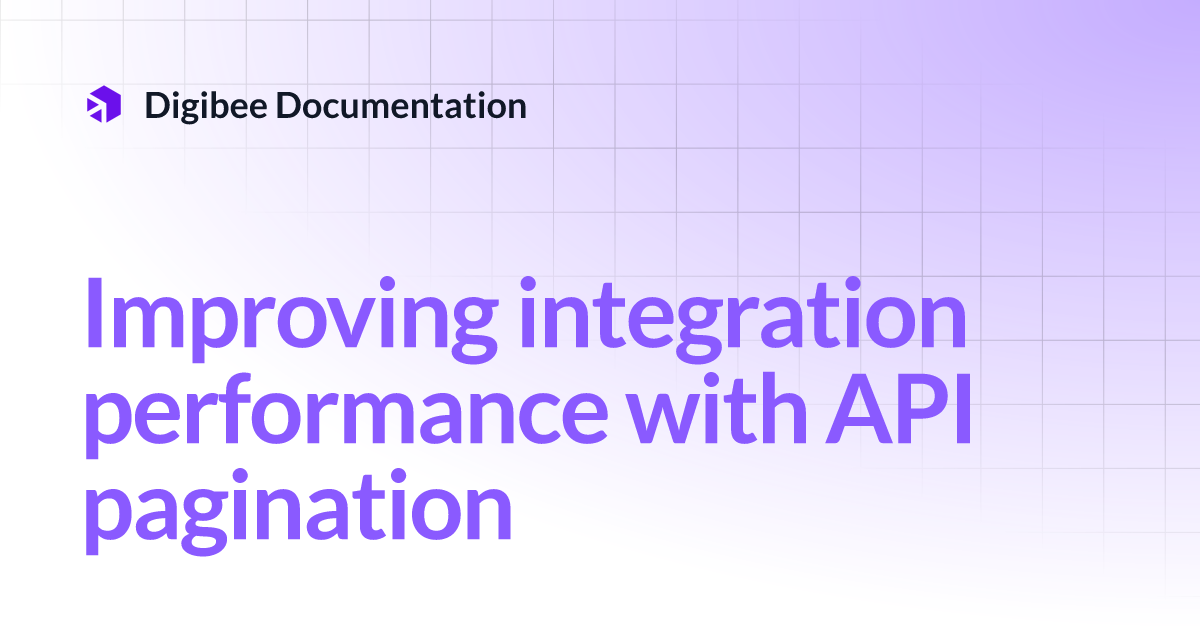 Digibee Documentation

Improving integration performance with API pagination